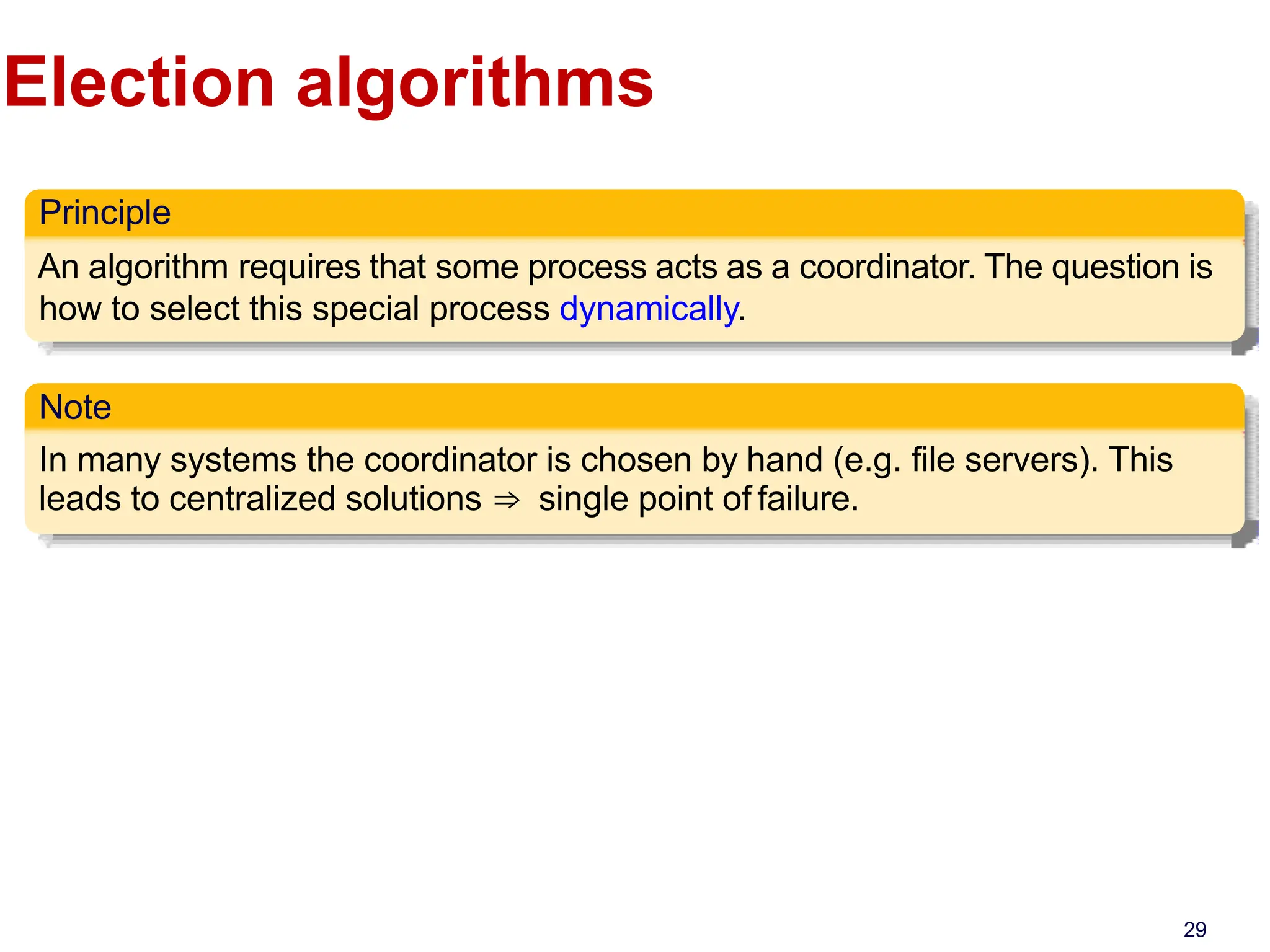 Election algorithms

Principle

An algorithm requires that some process acts as a coordinator. The question is how to select this special process dynamically.

Note

In many systems the coordinator is chosen by hand (e.g. file servers). This leads to centralized solutions $\Rightarrow$ single point of failure.

29